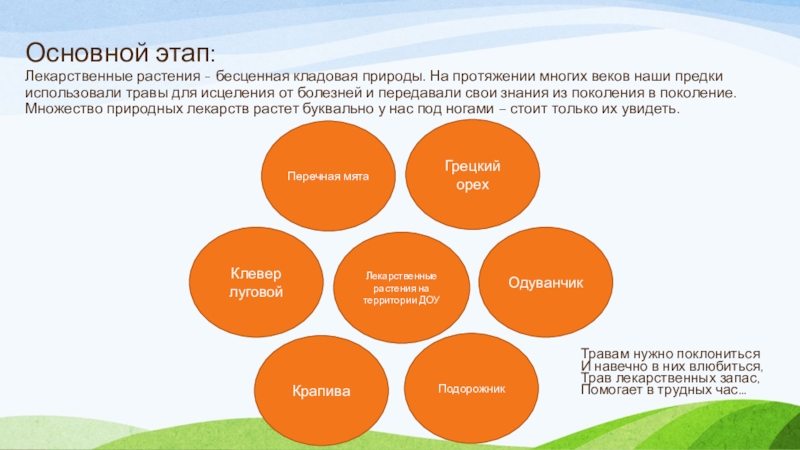 Основной этап:

Лекарственные растения – бесценная кладовая природы. На протяжении многих веков наши предки использовали травы для исцеления от болезней и передавали свои знания из поколения в поколение. Множество природных лекарств растет буквально у нас под ногами – стоит только их увидеть.

Перечная мята

Грецкий орех

Клевер луговой

Лекарственные растения на территории ДОУ

Одуванчик

Крапива

Подорожник

Травам нужно поклониться
И навечно в них влюбиться,
Трав лекарственных запас,
Помогает в трудных час...